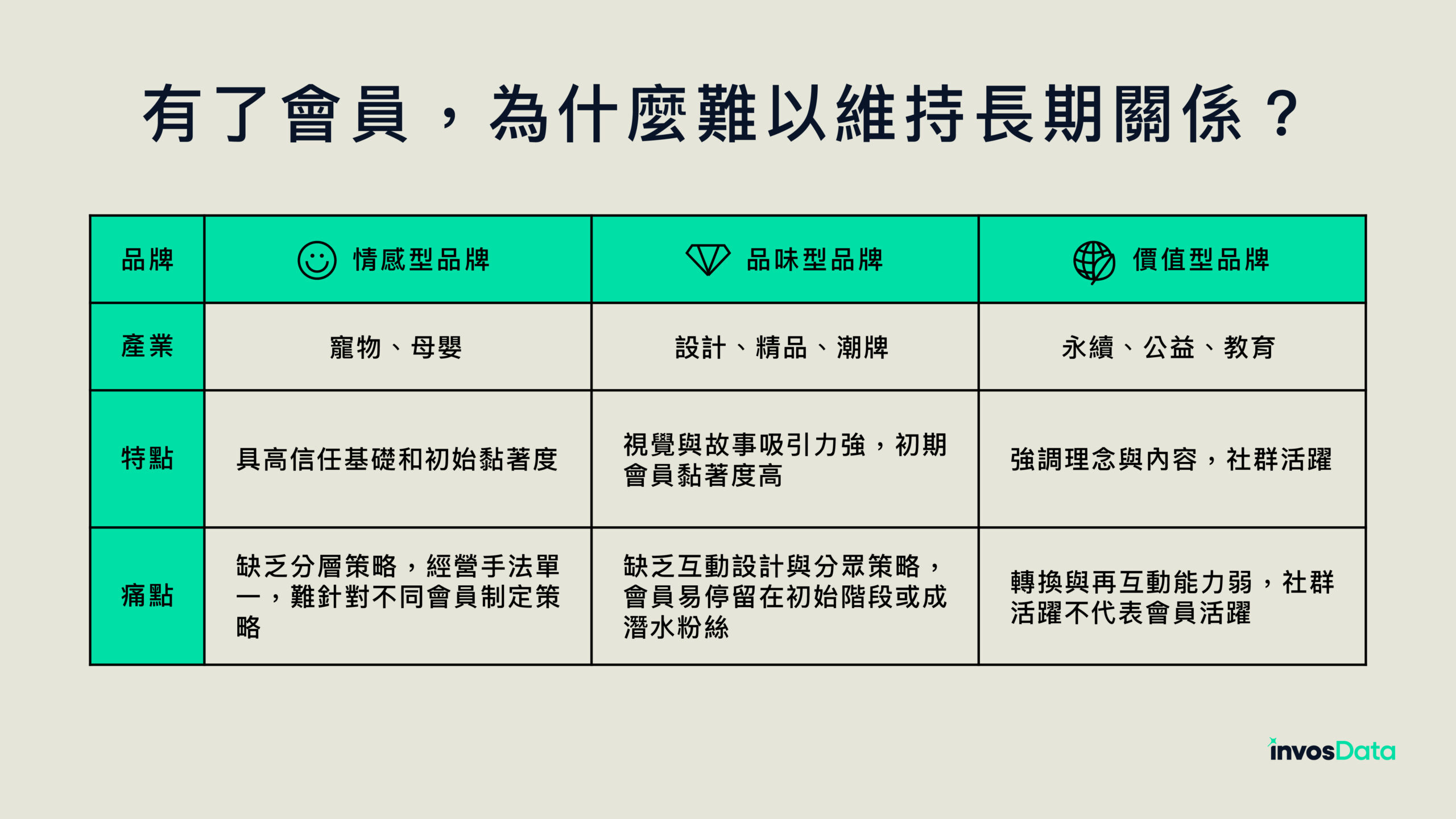 有了會員，為什麼難以維持長期關係？

| 品牌 | 情感型品牌 | 品味型品牌 | 價值型品牌 |
|---|---|---|---|
| 產業 | 寵物、母嬰 | 設計、精品、潮牌 | 永續、公益、教育 |
| 特點 | 具高信任基礎和初始黏著度 | 視覺與故事吸引力強，初期會員黏著度高 | 強調理念與內容，社群活躍 |
| 痛點 | 缺乏分層策略，經營手法單一，難針對不同會員制定策略 | 缺乏互動設計與分眾策略，會員易停留在初始階段或成潛水粉絲 | 轉換與再互動能力弱，社群活躍不代表會員活躍 |

invosData